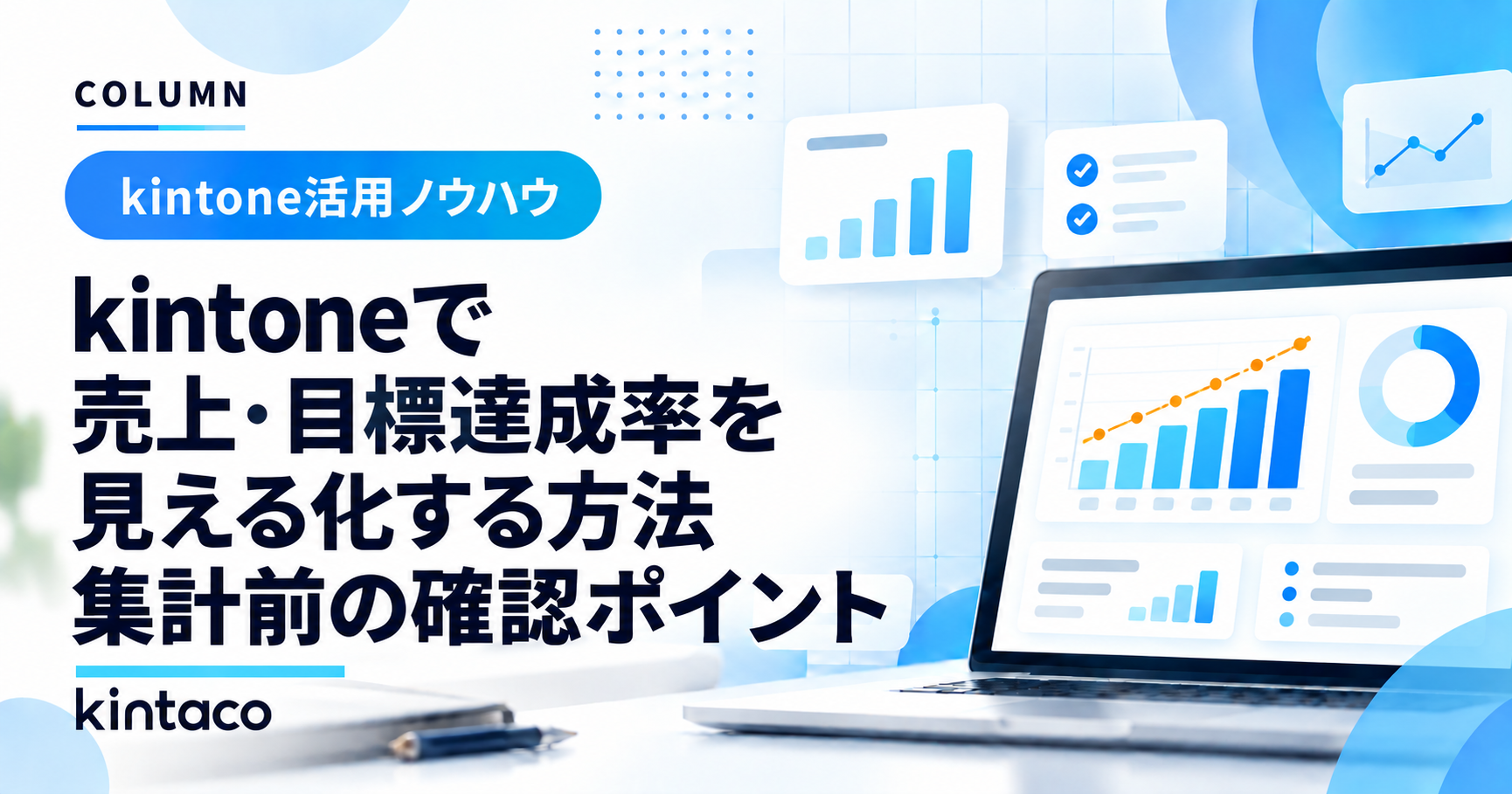 COLUMN

kintone活用ノウハウ

kintoneで
売上・目標達成率を
見える化する方法
集計前の確認ポイント

kintaco